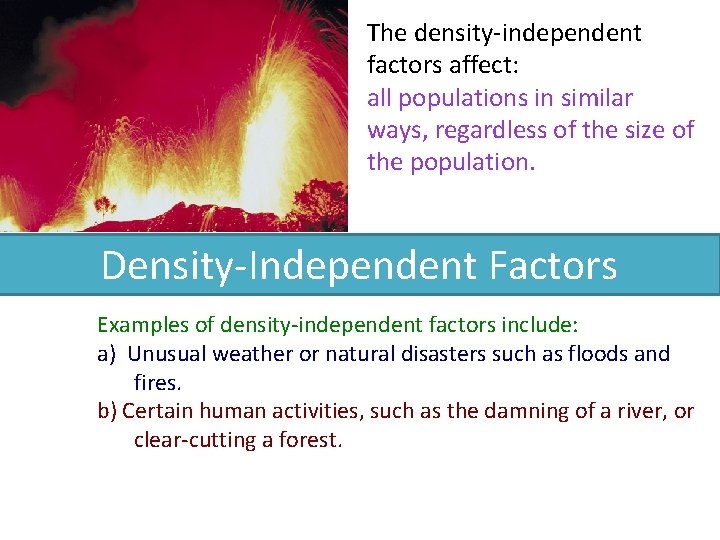 The density-independent factors affect:
all populations in similar ways, regardless of the size of the population.

Density-Independent Factors

Examples of density-independent factors include:
a) Unusual weather or natural disasters such as floods and fires.
b) Certain human activities, such as the damning of a river, or clear-cutting a forest.